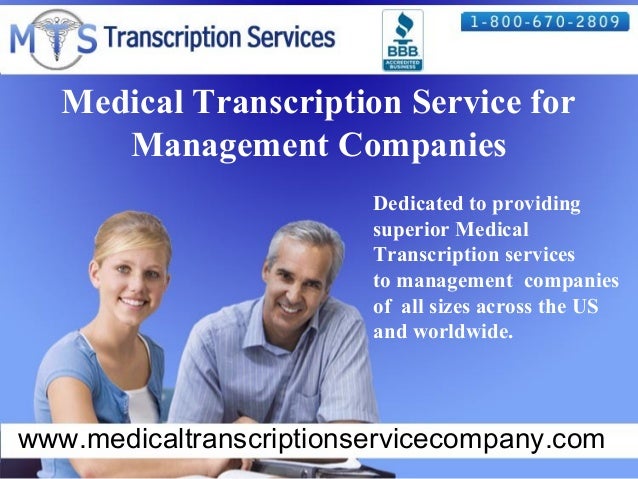 MTS Transcription Services

BBB ACCREDITED BUSINESS

1-800-670-2809

Medical Transcription Service for Management Companies

Dedicated to providing superior Medical Transcription services to management companies of all sizes across the US and worldwide.

www.medicaltranscriptionservicecompany.com